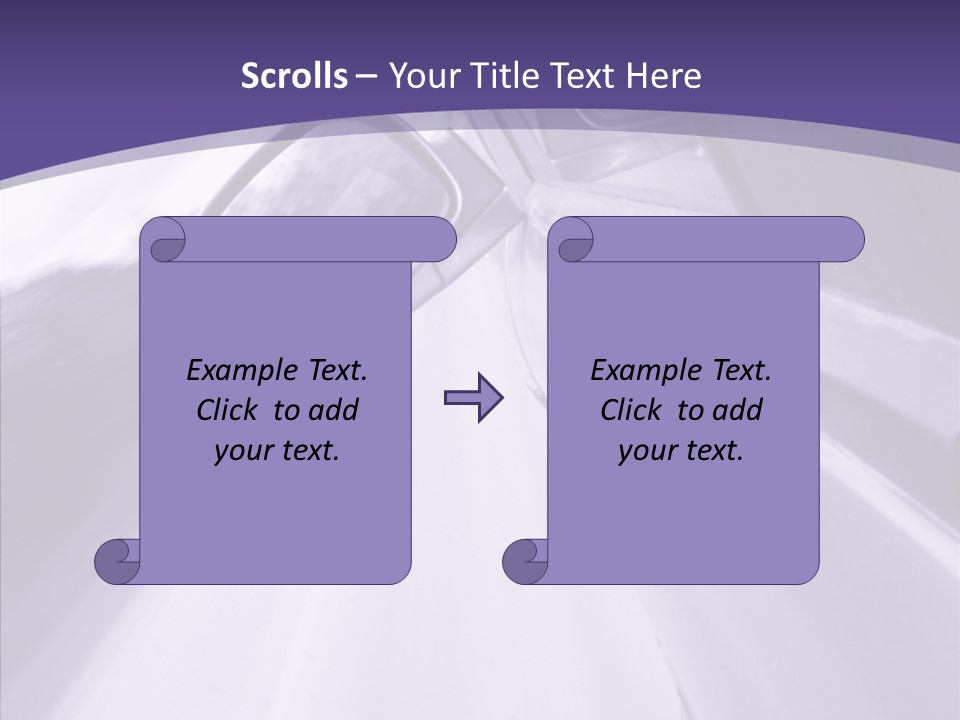 Scrolls – Your Title Text Here

Example Text. Click to add your text.

Example Text. Click to add your text.